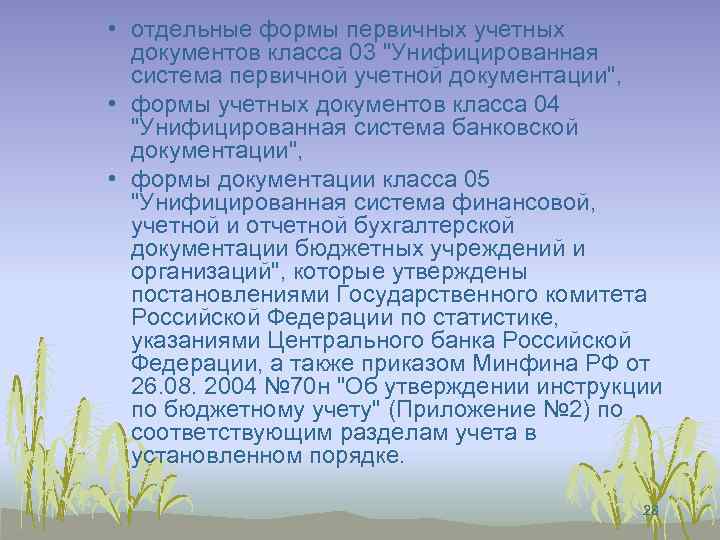 • отдельные формы первичных учетных документов класса 03 "Унифицированная система первичной учетной документации",

• формы учетных документов класса 04 "Унифицированная система банковской документации",

• формы документации класса 05 "Унифицированная система финансовой, учетной и отчетной бухгалтерской документации бюджетных учреждений и организаций", которые утверждены постановлениями Государственного комитета Российской Федерации по статистике, указаниями Центрального банка Российской Федерации, а также приказом Минфина РФ от 26.08. 2004 №70н "Об утверждении инструкции по бюджетному учету" (Приложение №2) по соответствующим разделам учета в установленном порядке.

28